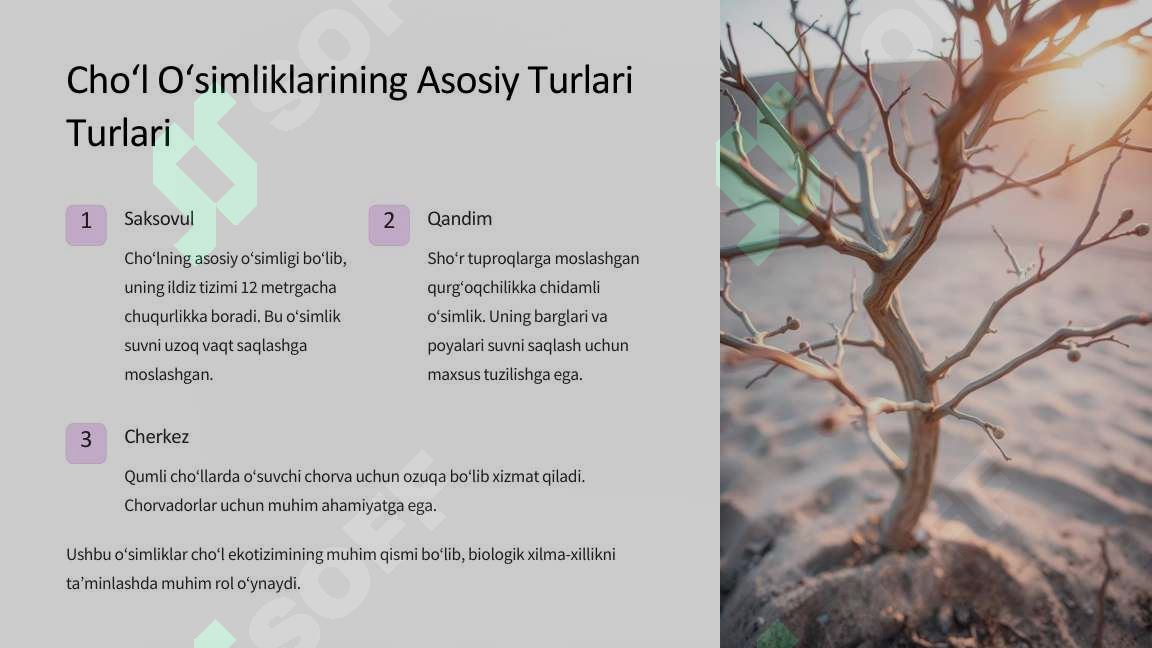 Cho‘l O‘simliklarining Asosiy Turlari Turlari

1

Saksovul

Cho‘lning asosiy o‘simligi bo‘lib, uning ildiz tizimi 12 metrgacha chuqurlikka boradi. Bu o‘simlik suvni uzoq vaqt saqlashga moslashgan.

2

Qandim

Sho‘r tuproqlarga moslashgan qurg‘oqchilikka chidamli o‘simlik. Uning barglari va poyalari suvni saqlash uchun maxsus tuzilishga ega.

3

Cherkez

Qumli cho‘llarda o‘suvchi chorva uchun ozuqa bo‘lib xizmat qiladi. Chorvadorlar uchun muhim ahamiyatga ega.

Ushbu o‘simliklar cho‘l ekotizimining muhim qismi bo‘lib, biologik xilma-xillikni ta’minlashda muhim rol o‘ynaydi.